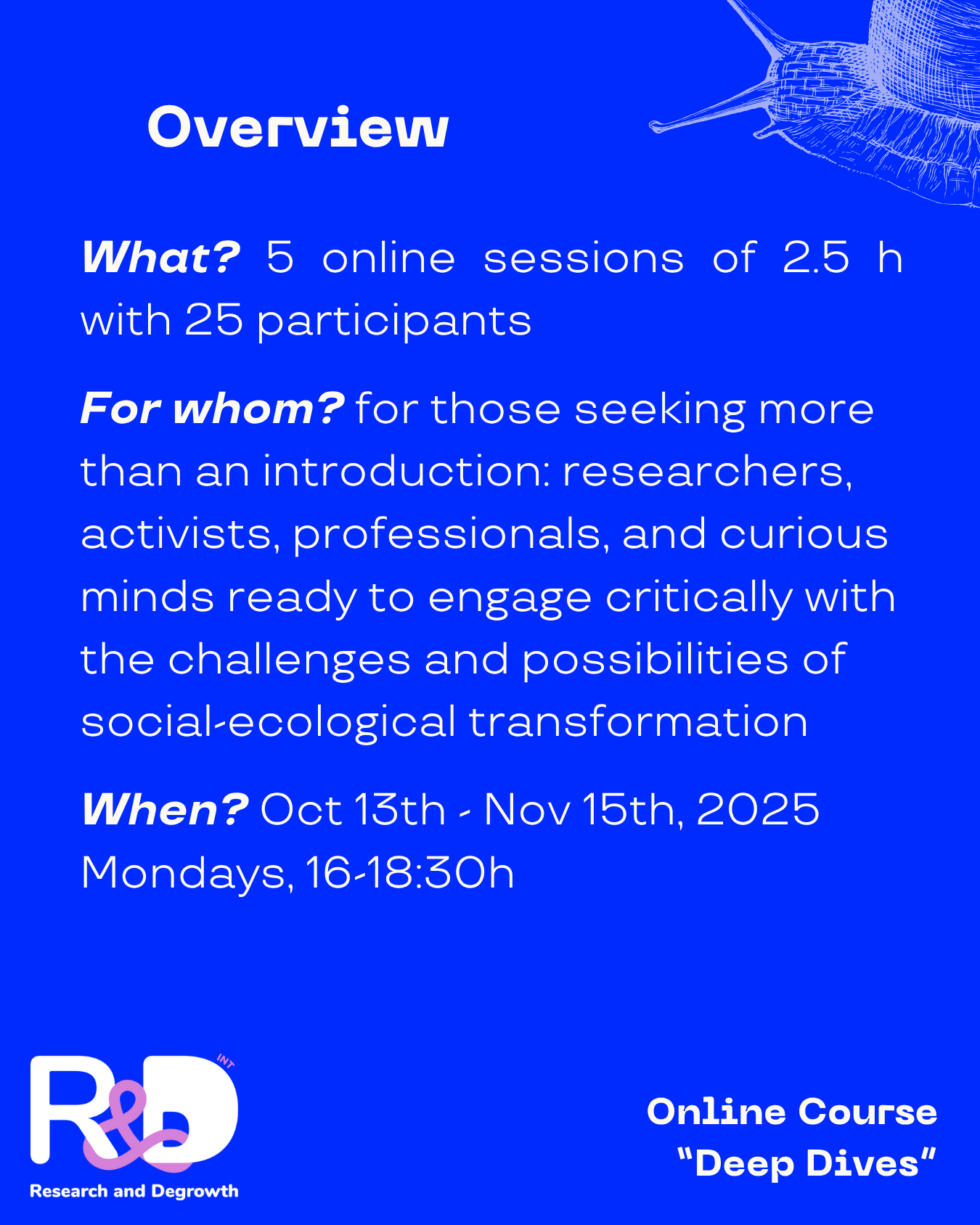 Overview

What? 5 online sessions of 2.5 h with 25 participants

For whom? for those seeking more than an introduction: researchers, activists, professionals, and curious minds ready to engage critically with the challenges and possibilities of social-ecological transformation

When? Oct 13th - Nov 15th, 2025
Mondays, 16-18:30h

R&D INT
Research and Degrowth

Online Course
"Deep Dives"